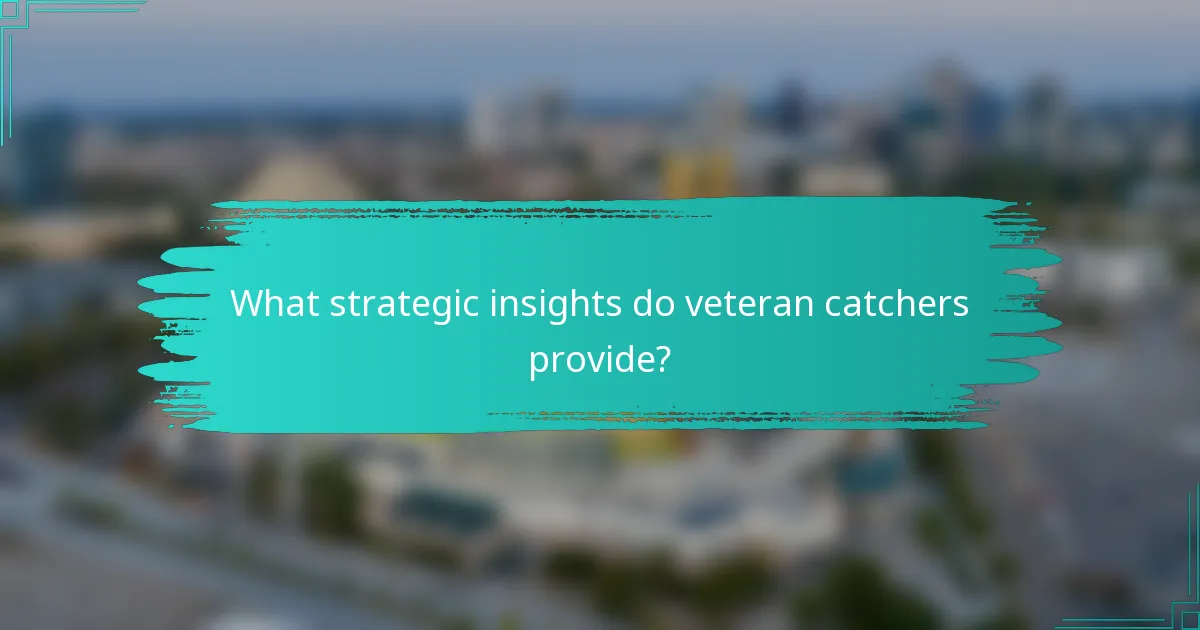 What strategic insights do veteran catchers provide?